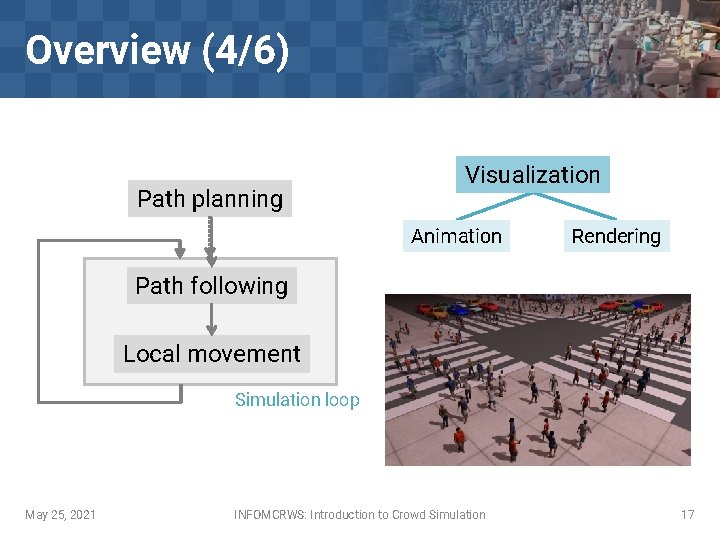 Overview (4/6)

Path planning

Path following

Local movement

Simulation loop

Visualization

Animation

Rendering

May 25, 2021

INFOMCRWS: Introduction to Crowd Simulation

17